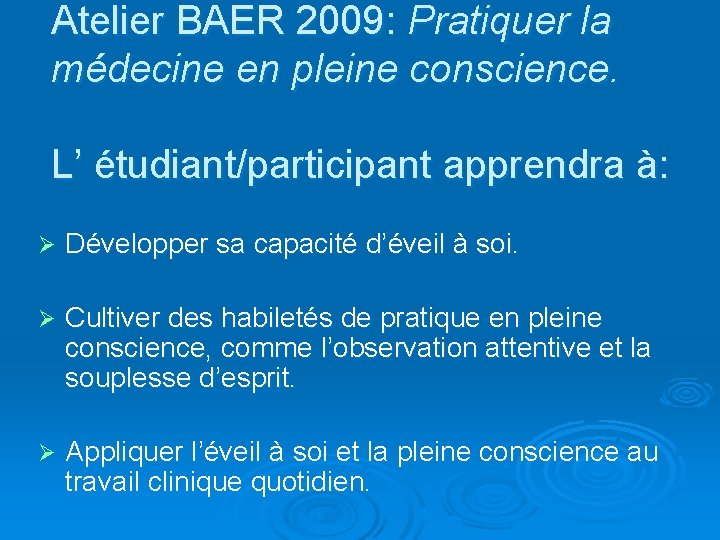 Atelier BAER 2009: Pratiquer la médecine en pleine conscience.

L’ étudiant/participant apprendra à:

➢ Développer sa capacité d’éveil à soi.

➢ Cultiver des habiletés de pratique en pleine conscience, comme l’observation attentive et la souplesse d’esprit.

➢ Appliquer l’éveil à soi et la pleine conscience au travail clinique quotidien.